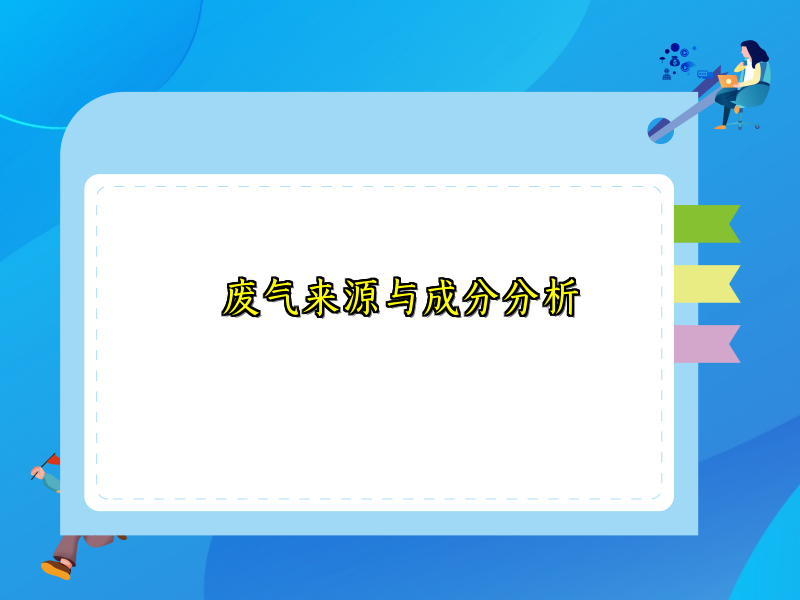 废气来源与成分分析